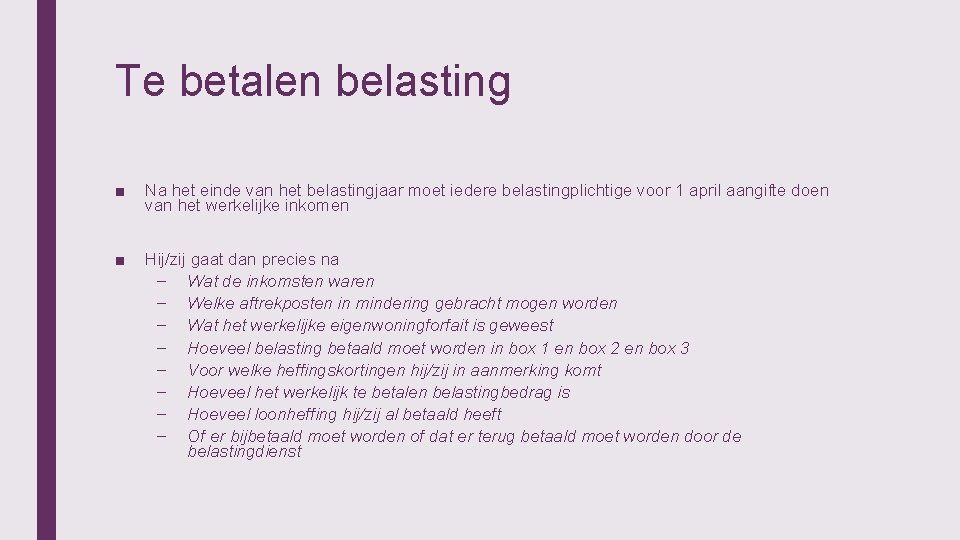 Te betalen belasting

■ Na het einde van het belastingjaar moet iedere belastingplichtige voor 1 april aangifte doen van het werkelijke inkomen

■ Hij/zij gaat dan precies na
– Wat de inkomsten waren
– Welke aftrekposten in mindering gebracht mogen worden
– Wat het werkelijke eigenwoningforfait is geweest
– Hoeveel belasting betaald moet worden in box 1 en box 2 en box 3
– Voor welke heffingskortingen hij/zij in aanmerking komt
– Hoeveel het werkelijk te betalen belastingbedrag is
– Hoeveel loonheffing hij/zij al betaald heeft
– Of er bijbetaald moet worden of dat er terug betaald moet worden door de belastingdienst